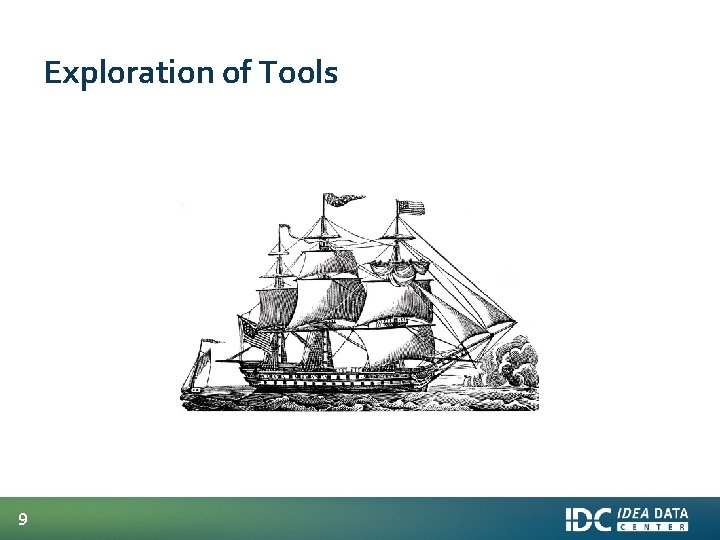 Exploration of Tools

9

IDC IDEA DATA CENTER